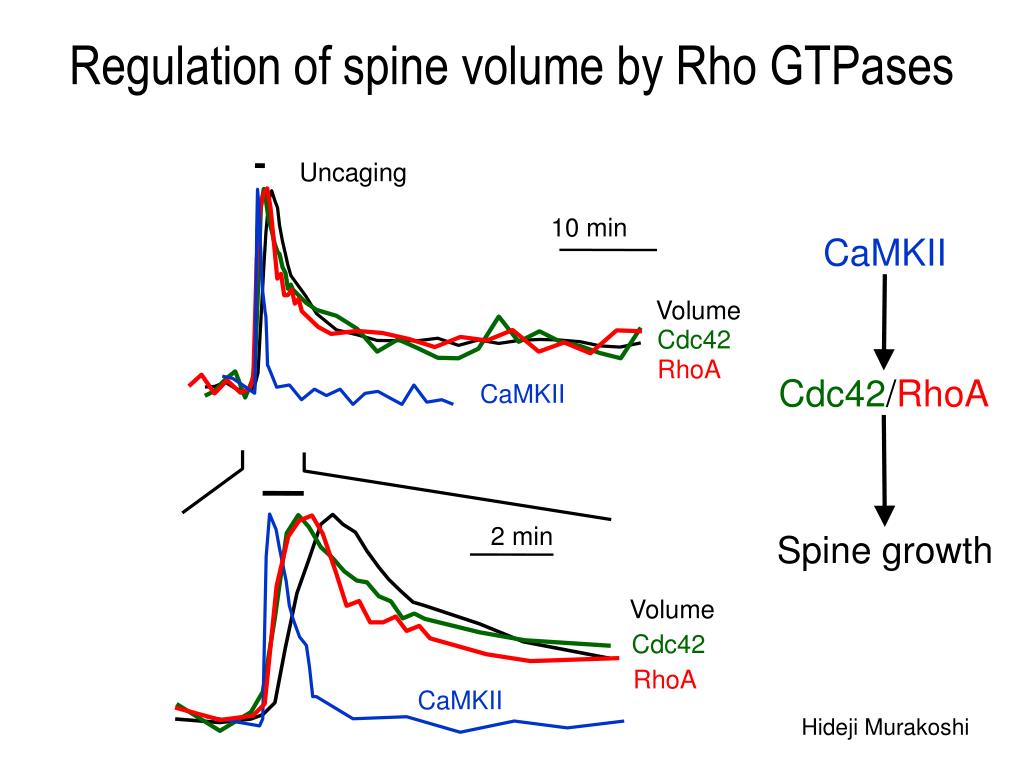 Regulation of spine volume by Rho GTPases

Uncaging

10 min

Volume
Cdc42
RhoA

CaMKII

2 min

Volume
Cdc42
RhoA

CaMKII

CaMKII

Cdc42/RhoA

Spine growth

Hideji Murakoshi